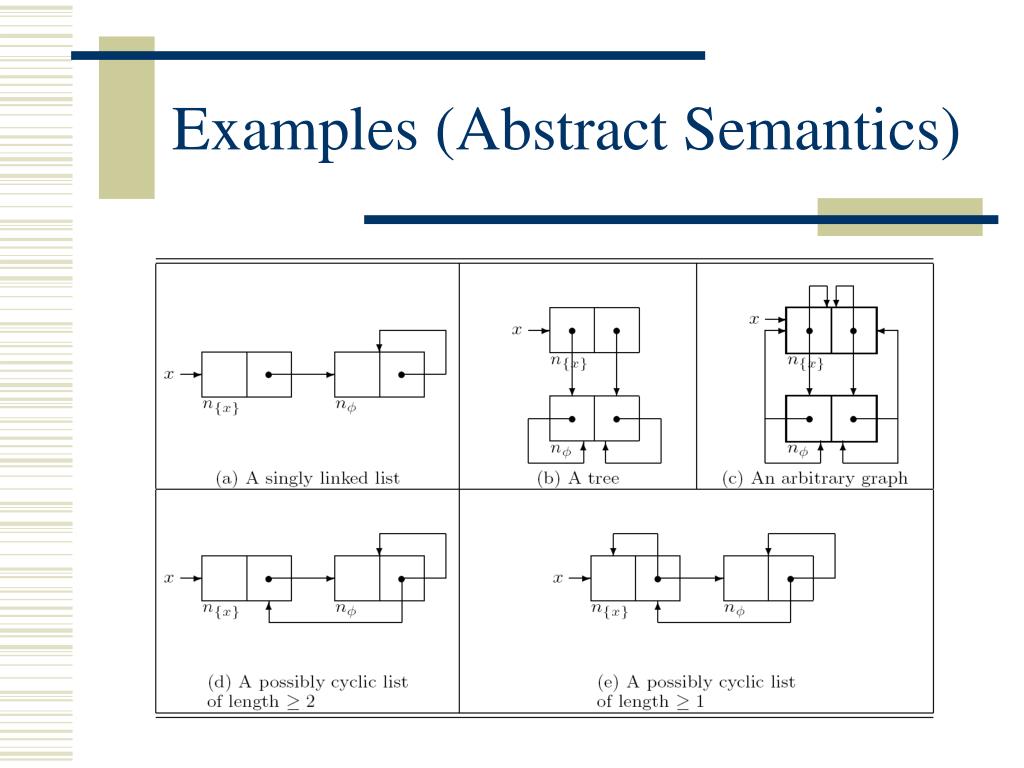 Examples (Abstract Semantics)

$x$
$n_{\{x\}}$
$n_{\phi}$
(a) A singly linked list

$x$
$n_{\{x\}}$
$n_{\phi}$
(b) A tree

$x$
$n_{\{x\}}$
$n_{\phi}$
(c) An arbitrary graph

$x$
$n_{\{x\}}$
$n_{\phi}$
(d) A possibly cyclic list of length $\geq 2$

$x$
$n_{\{x\}}$
$n_{\phi}$
(e) A possibly cyclic list of length $\geq 1$